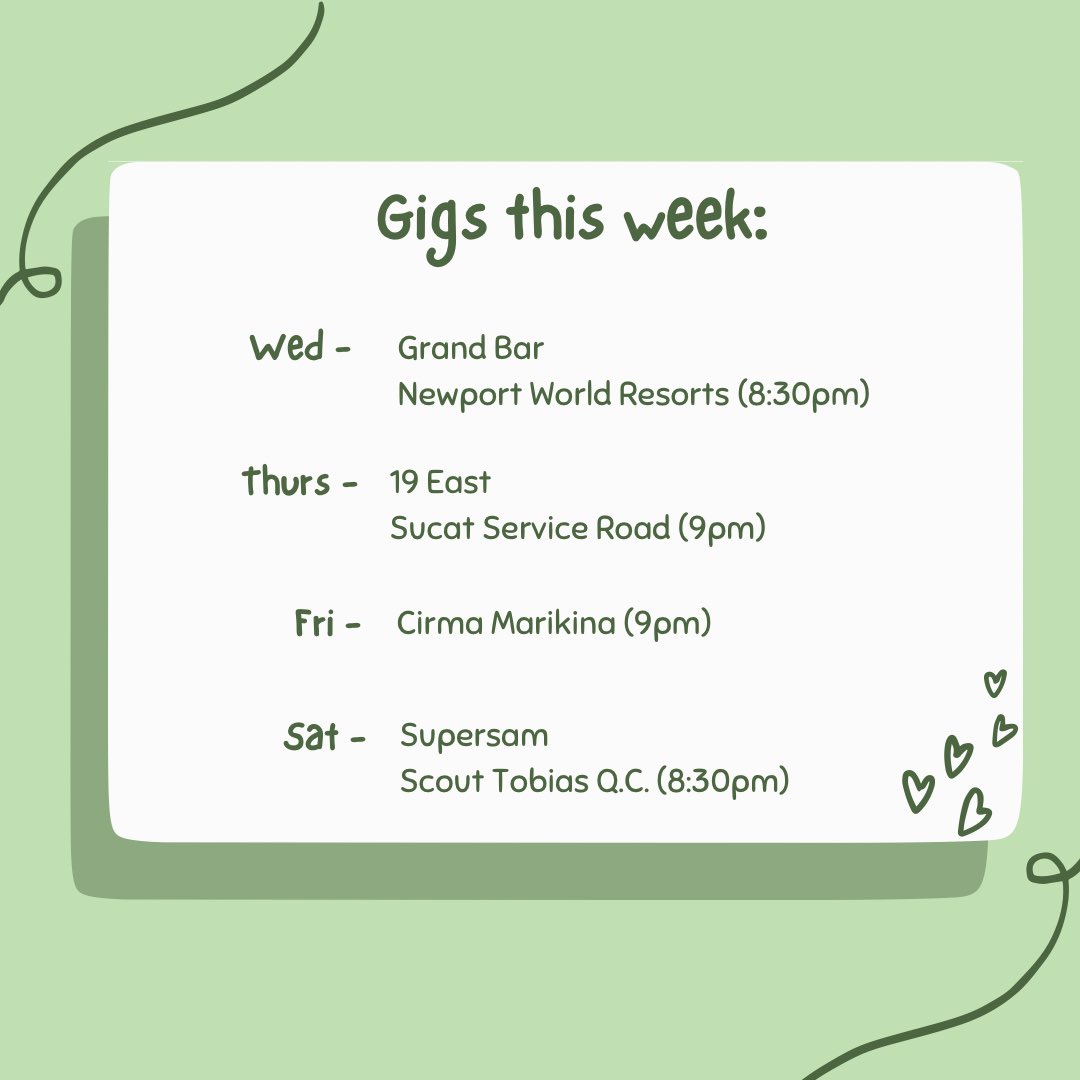 Gigs this week:

Wed - Grand Bar
Newport World Resorts (8:30pm)

Thurs - 19 East
Sucat Service Road (9pm)

Fri - Cirma Marikina (9pm)

Sat - Supersam
Scout Tobias Q.C. (8:30pm)